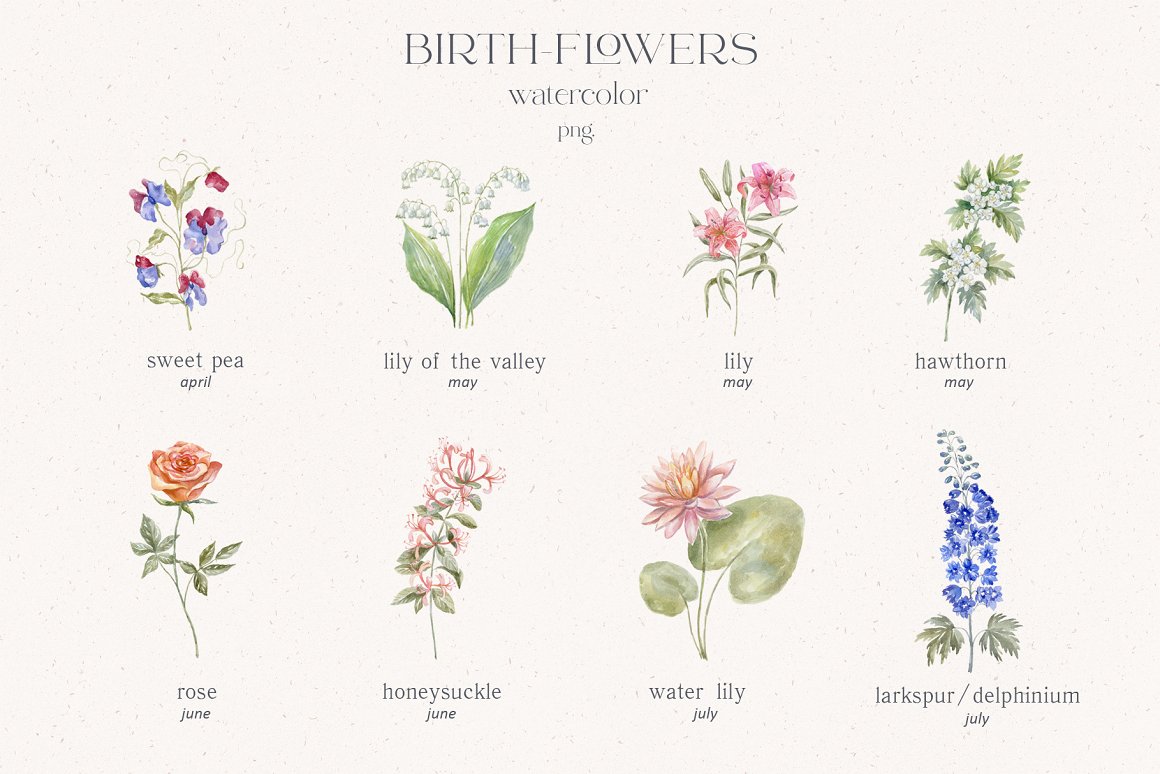 BIRTH-FLOWERS
watercolor
png

sweet pea
april

lily of the valley
may

lily
may

hawthorn
may

rose
june

honeysuckle
june

water lily
july

larkspur / delphinium
july